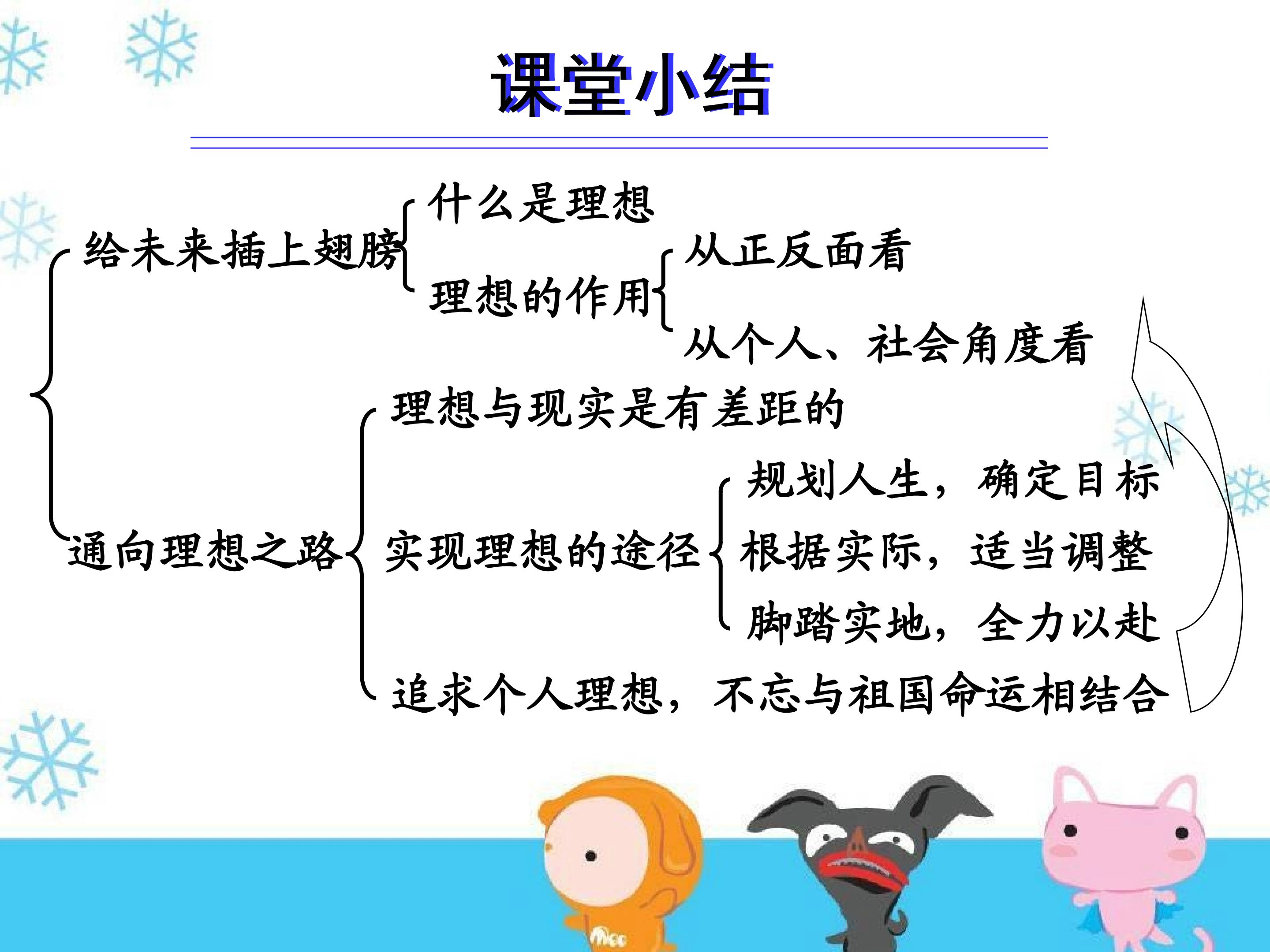 课堂小结

给未来插上翅膀

什么是理想

理想的作用

从正反面看

从个人、社会角度看

通向理想之路

理想与现实是有差距的

实现理想的途径

规划人生，确定目标

根据实际，适当调整

脚踏实地，全力以赴

追求个人理想，不忘与祖国命运相结合